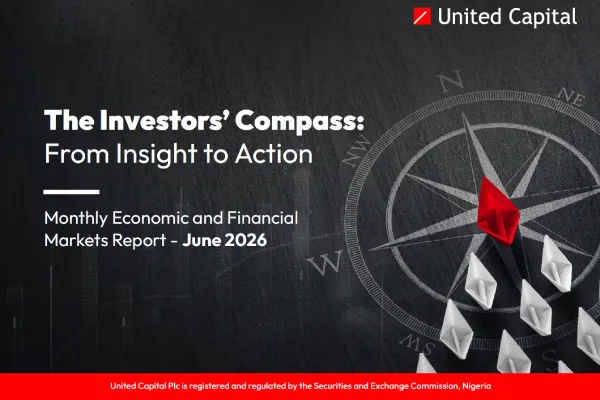 United Capital

The Investors' Compass:
From Insight to Action

Monthly Economic and Financial Markets Report - June 2026

N
NE
NW
W
SW
S

United Capital Plc is registered and regulated by the Securities and Exchange Commission, Nigeria